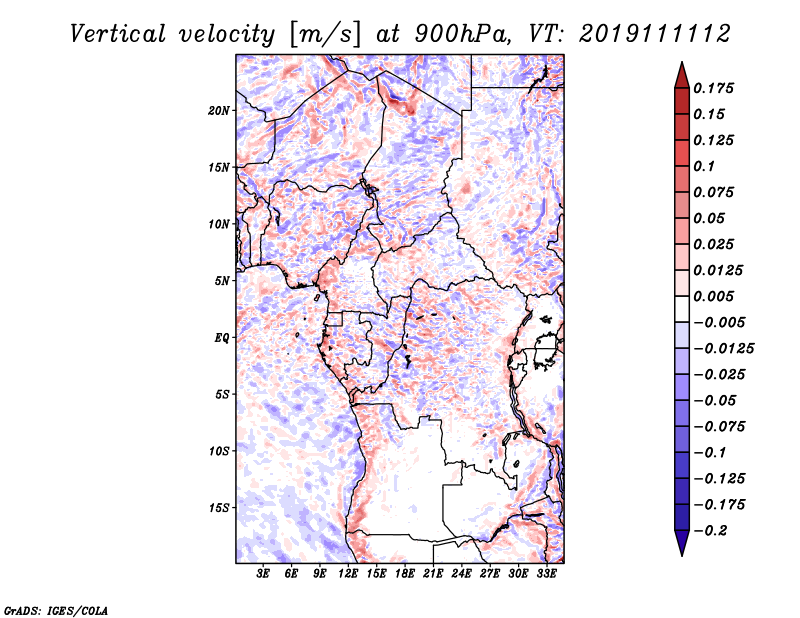 Vertical velocity [m/s] at 900hPa, VT: 2019111112

20N
15N
10N
5N
EQ
5S
10S
15S

3E 6E 9E 12E 15E 18E 21E 24E 27E 30E 33E

0.175
0.15
0.125
0.1
0.075
0.05
0.025
0.0125
0.005
−0.005
−0.0125
−0.025
−0.05
−0.075
−0.1
−0.125
−0.175
−0.2

GrADS: IGES/COLA